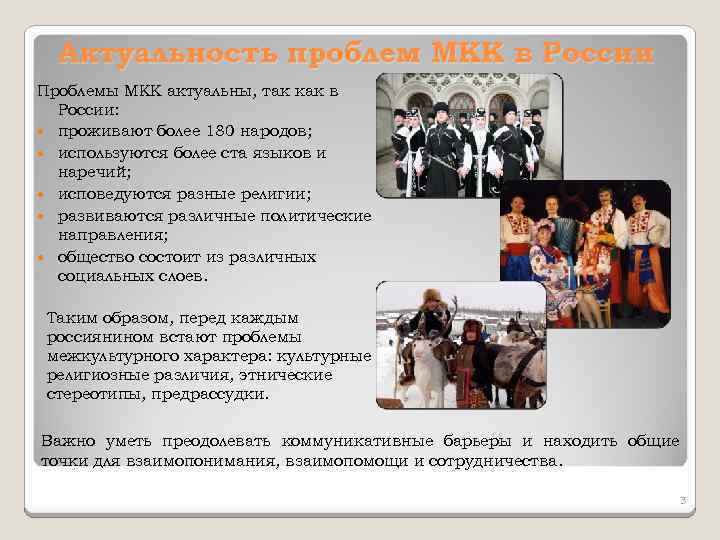 Актуальность проблем МКК в России

Проблемы МКК актуальны, так как в России:

- проживают более 180 народов;
- используются более ста языков и наречий;
- исповедуются разные религии;
- развиваются различные политические направления;
- общество состоит из различных социальных слоев.

Таким образом, перед каждым россиянином встают проблемы межкультурного характера: культурные религиозные различия, этнические стереотипы, предрассудки.

Важно уметь преодолевать коммуникативные барьеры и находить общие точки для взаимопонимания, взаимопомощи и сотрудничества.

3